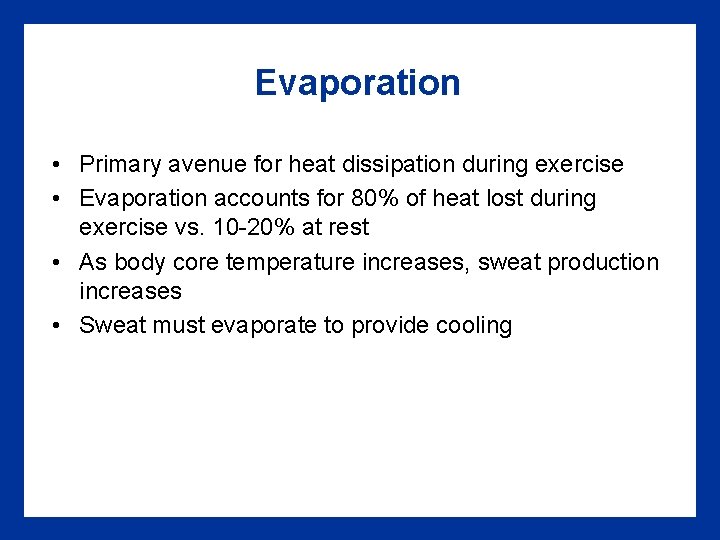 Evaporation

• Primary avenue for heat dissipation during exercise
• Evaporation accounts for 80% of heat lost during exercise vs. 10-20% at rest
• As body core temperature increases, sweat production increases
• Sweat must evaporate to provide cooling